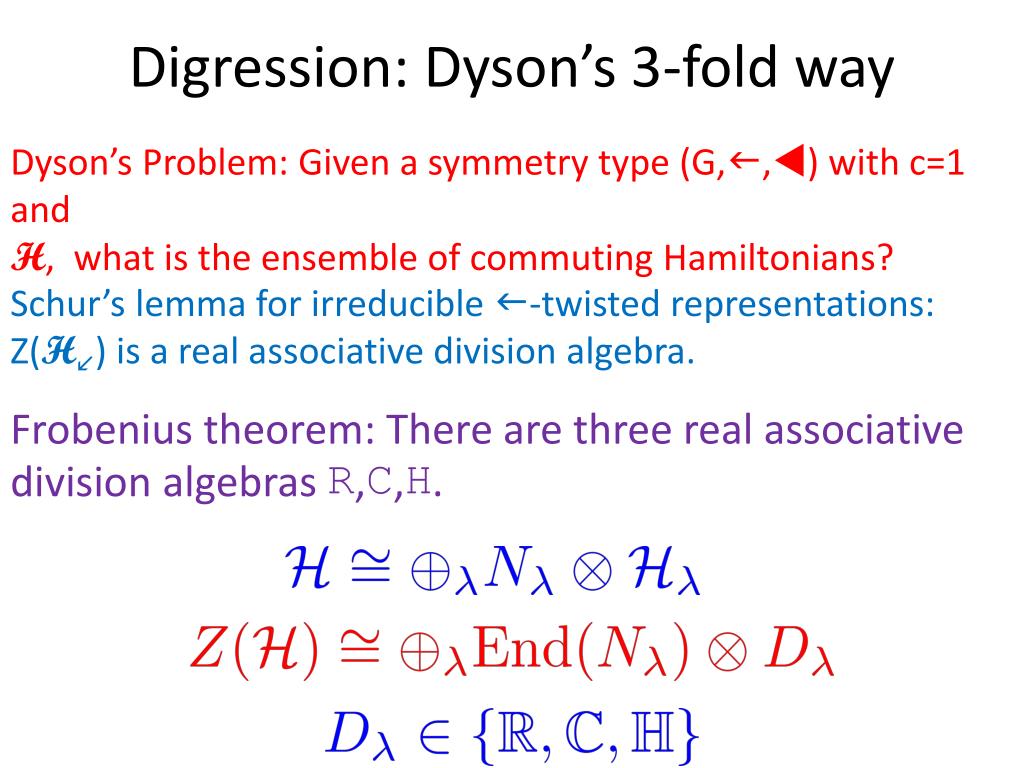 Digression: Dyson's 3-fold way

Dyson's Problem: Given a symmetry type (G,←,◀) with c=1 and
$\mathcal{H}$, what is the ensemble of commuting Hamiltonians?
Schur's lemma for irreducible ←-twisted representations:
Z($\mathcal{H}_{\swarrow}$) is a real associative division algebra.

Frobenius theorem: There are three real associative division algebras R,C,H.

$\mathcal{H} \cong \oplus_\lambda N_\lambda \otimes \mathcal{H}_\lambda$
$Z(\mathcal{H}) \cong \oplus_\lambda \mathrm{End}(N_\lambda) \otimes D_\lambda$
$D_\lambda \in \{\mathbb{R}, \mathbb{C}, \mathbb{H}\}$